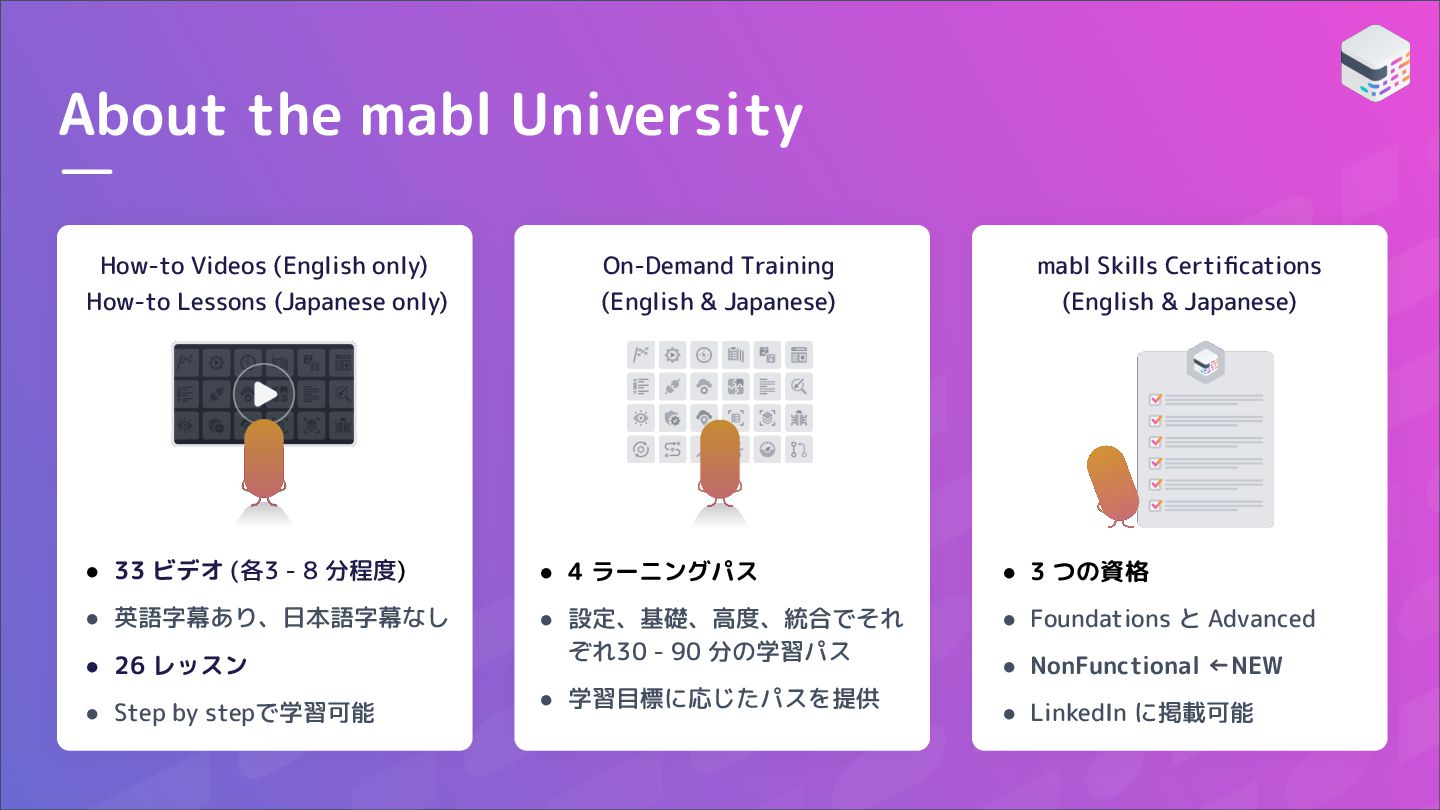 About the mabl University

How-to Videos (English only)
How-to Lessons (Japanese only)

- 33 ビデオ (各3 - 8 分程度)
- 英語字幕あり、日本語字幕なし
- 26 レッスン
- Step by stepで学習可能

On-Demand Training
(English & Japanese)

- 4 ラーニングパス
- 設定、基礎、高度、統合でそれぞれ30 - 90 分の学習パス
- 学習目標に応じたパスを提供

mabl Skills Certifications
(English & Japanese)

- 3 つの資格
- Foundations と Advanced
- NonFunctional ←NEW
- LinkedIn に掲載可能